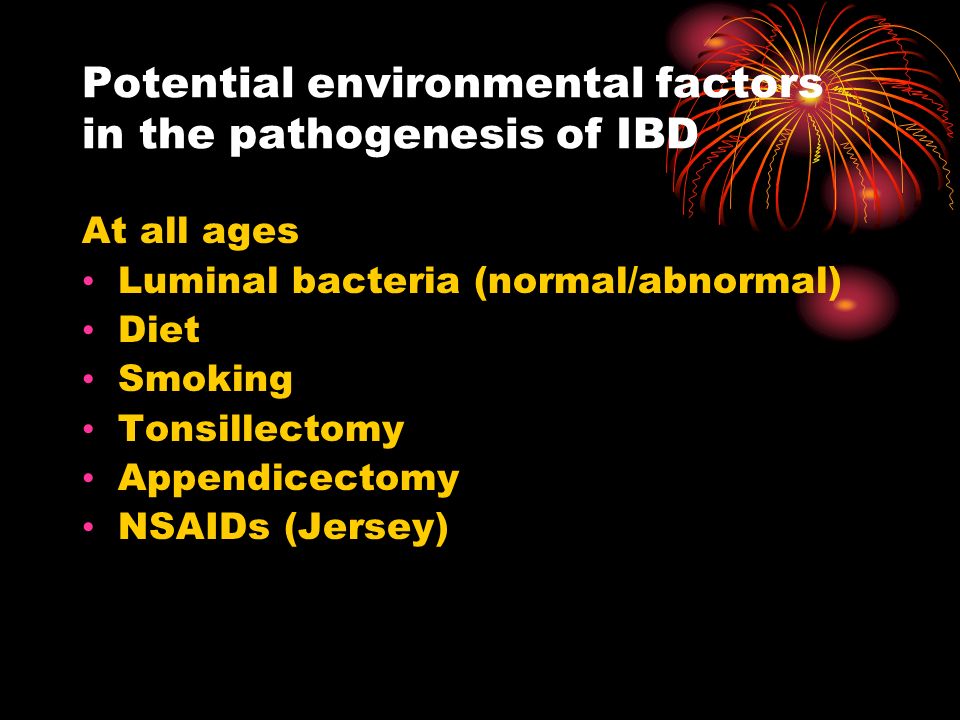 Potential environmental factors in the pathogenesis of IBD

At all ages
• Luminal bacteria (normal/abnormal)
• Diet
• Smoking
• Tonsillectomy
• Appendicectomy
• NSAIDs (Jersey)